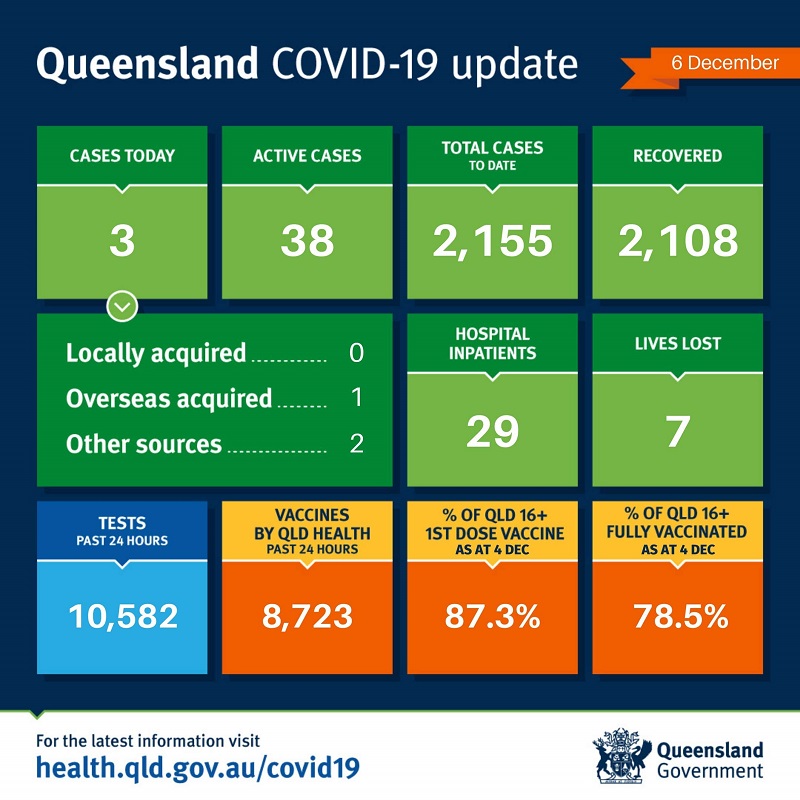 Queensland COVID-19 update

6 December

CASES TODAY
3

ACTIVE CASES
38

TOTAL CASES TO DATE
2,155

RECOVERED
2,108

Locally acquired ............ 0
Overseas acquired ........ 1
Other sources ................ 2

HOSPITAL INPATIENTS
29

LIVES LOST
7

TESTS PAST 24 HOURS
10,582

VACCINES BY QLD HEALTH PAST 24 HOURS
8,723

% OF QLD 16+ 1ST DOSE VACCINE AS AT 4 DEC
87.3%

% OF QLD 16+ FULLY VACCINATED AS AT 4 DEC
78.5%

For the latest information visit
health.qld.gov.au/covid19

Queensland Government